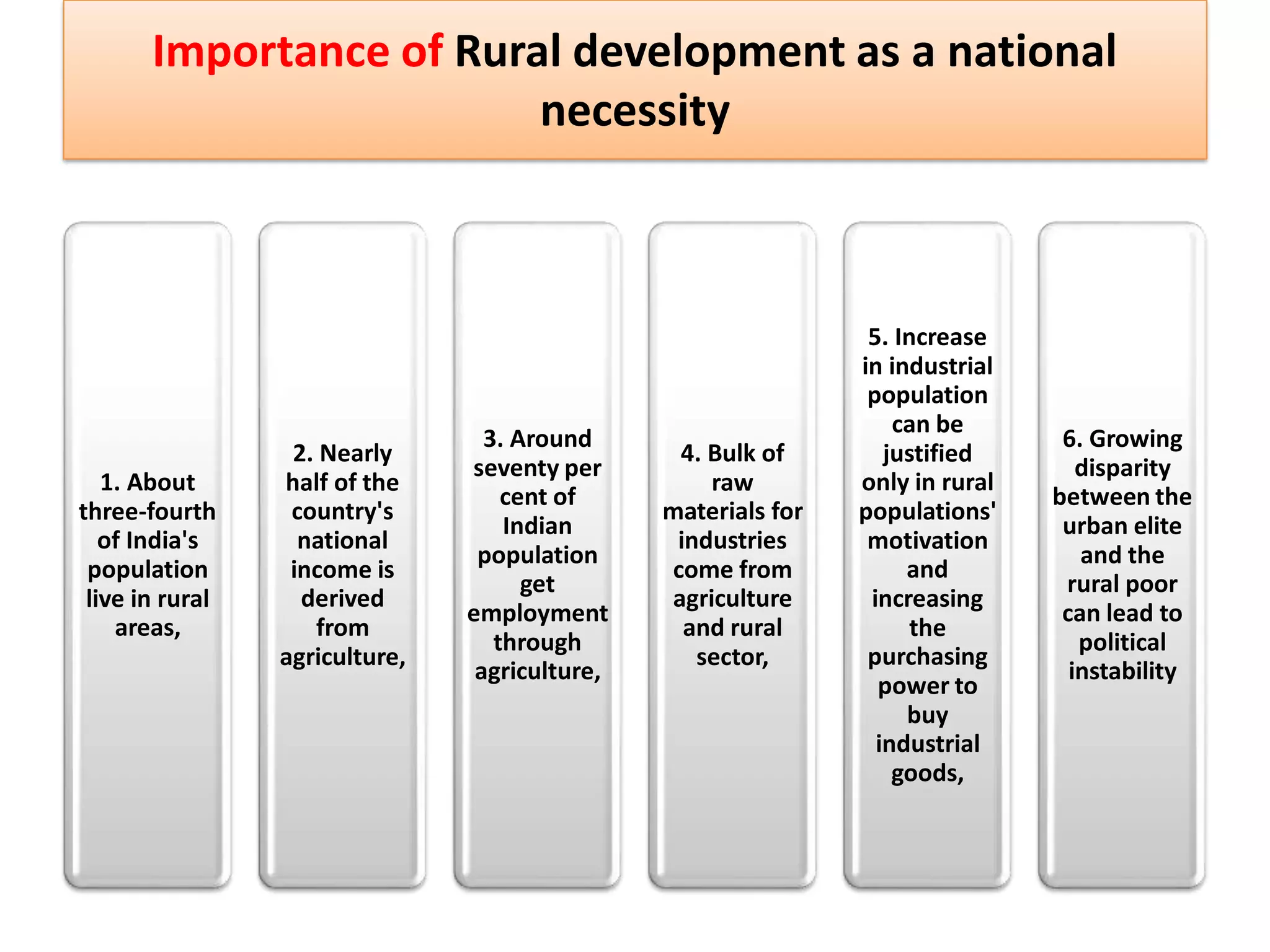 Importance of Rural development as a national necessity

1. About three-fourth of India's population live in rural areas,

2. Nearly half of the country's national income is derived from agriculture,

3. Around seventy per cent of Indian population get employment through agriculture,

4. Bulk of raw materials for industries come from agriculture and rural sector,

5. Increase in industrial population can be justified only in rural populations' motivation and increasing the purchasing power to buy industrial goods,

6. Growing disparity between the urban elite and the rural poor can lead to political instability